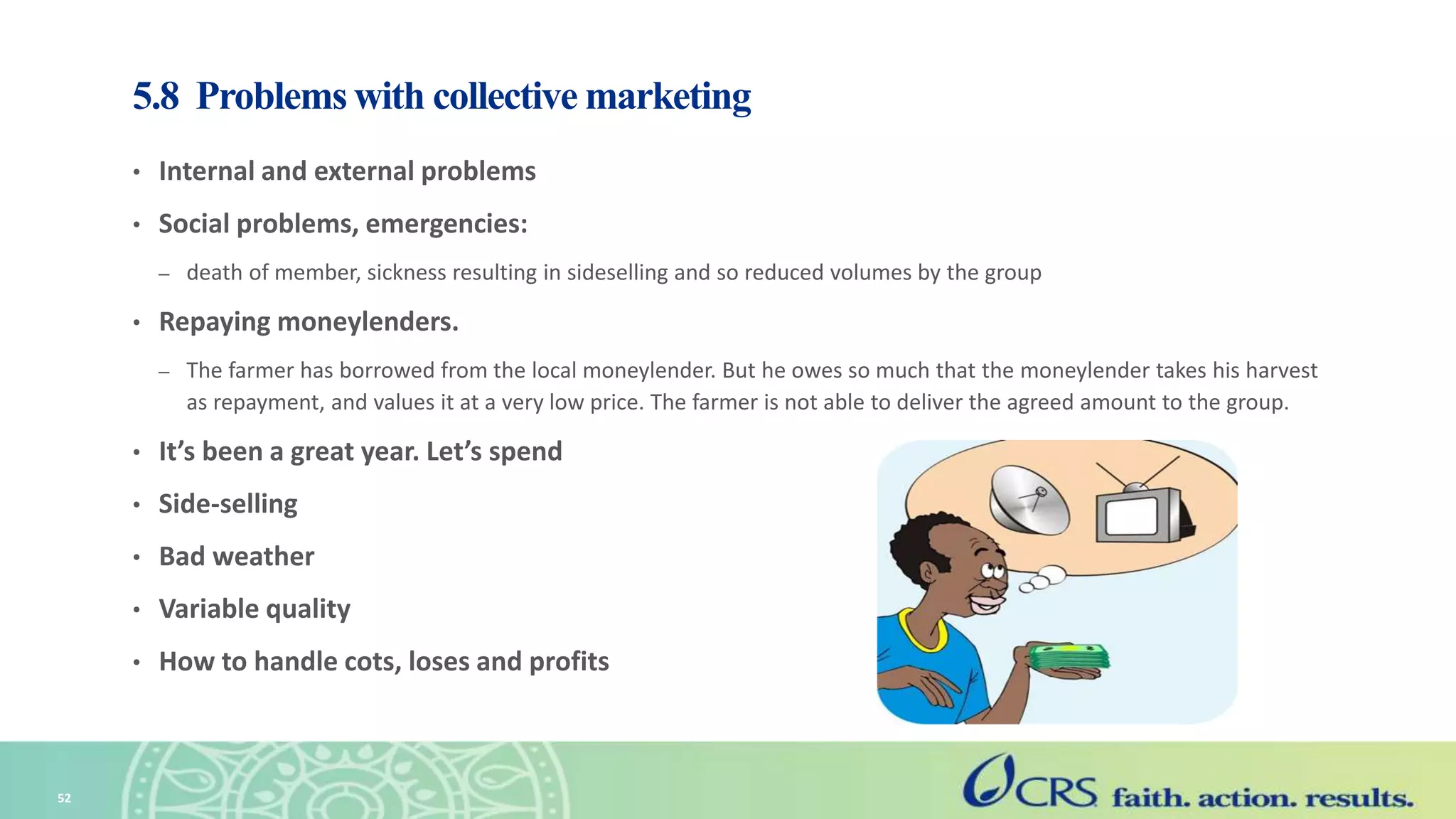 5.8 Problems with collective marketing

• Internal and external problems

• Social problems, emergencies:

– death of member, sickness resulting in sideselling and so reduced volumes by the group

• Repaying moneylenders.

– The farmer has borrowed from the local moneylender. But he owes so much that the moneylender takes his harvest as repayment, and values it at a very low price. The farmer is not able to deliver the agreed amount to the group.

• It's been a great year. Let's spend

• Side-selling

• Bad weather

• Variable quality

• How to handle cots, loses and profits

52

CRS faith. action. results.